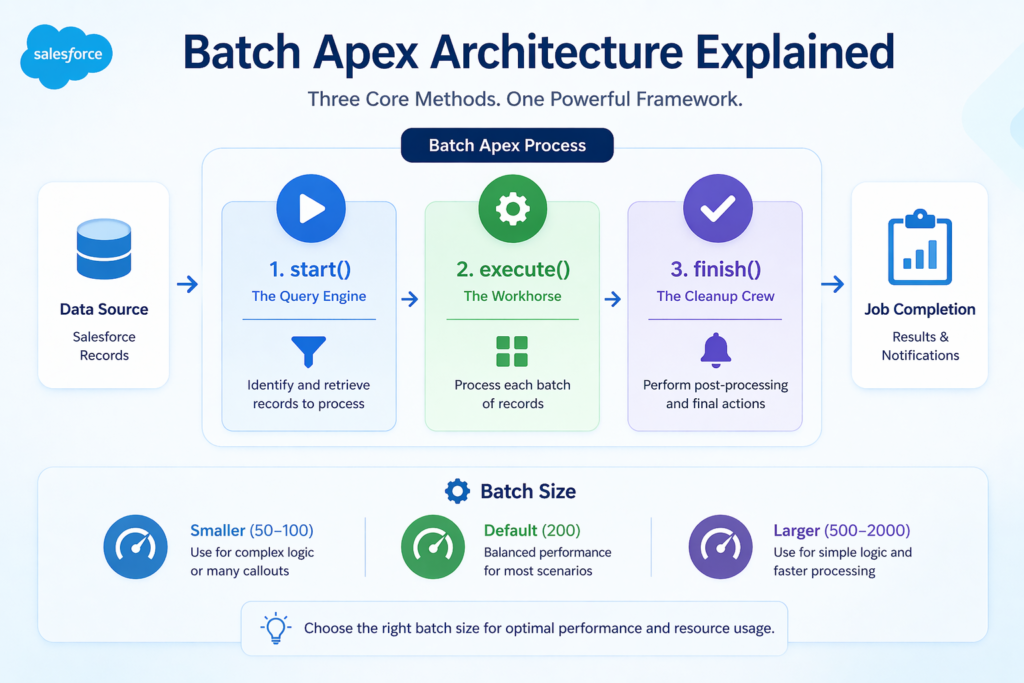 salesforce

Batch Apex Architecture Explained

Three Core Methods. One Powerful Framework.

Batch Apex Process

Data Source
Salesforce Records

1. start()
The Query Engine
Identify and retrieve records to process

2. execute()
The Workhorse
Process each batch of records

3. finish()
The Cleanup Crew
Perform post-processing and final actions

Job Completion
Results & Notifications

Batch Size

Smaller (50–100)
Use for complex logic or many callouts

Default (200)
Balanced performance for most scenarios

Larger (500–2000)
Use for simple logic and faster processing

Choose the right batch size for optimal performance and resource usage.